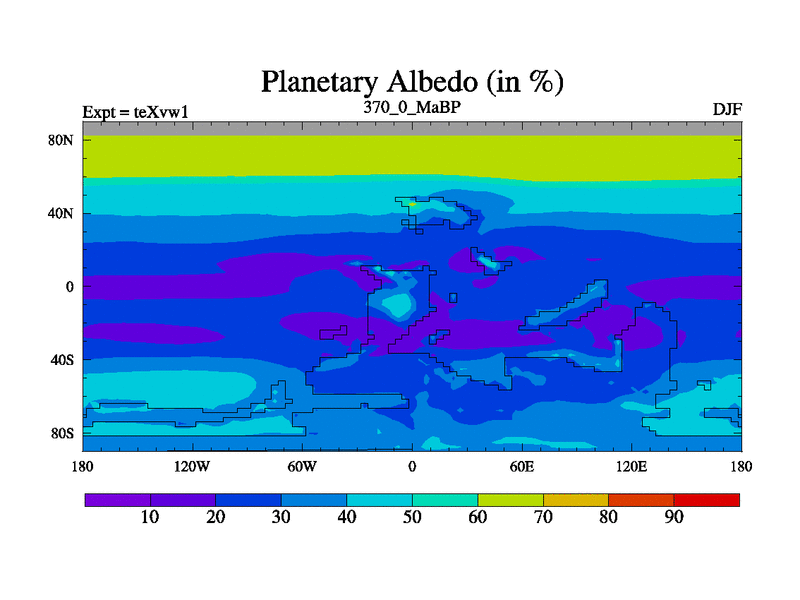 Planetary Albedo (in %)

Expt = teXvw1

370_0_MaBP

DJF

80N
40N
0
40S
80S

180
120W
60W
0
60E
120E
180

10
20
30
40
50
60
70
80
90